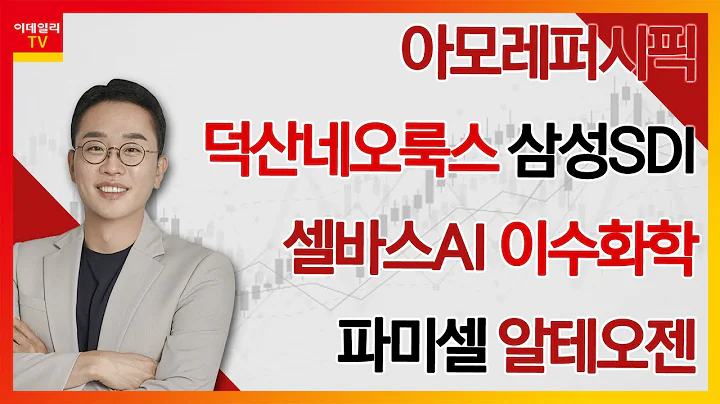 이데일리
TV

아모레퍼시픽

덕산네오룩스 삼성SDI

셀바스AI 이수화학

파미셀 알테오젠